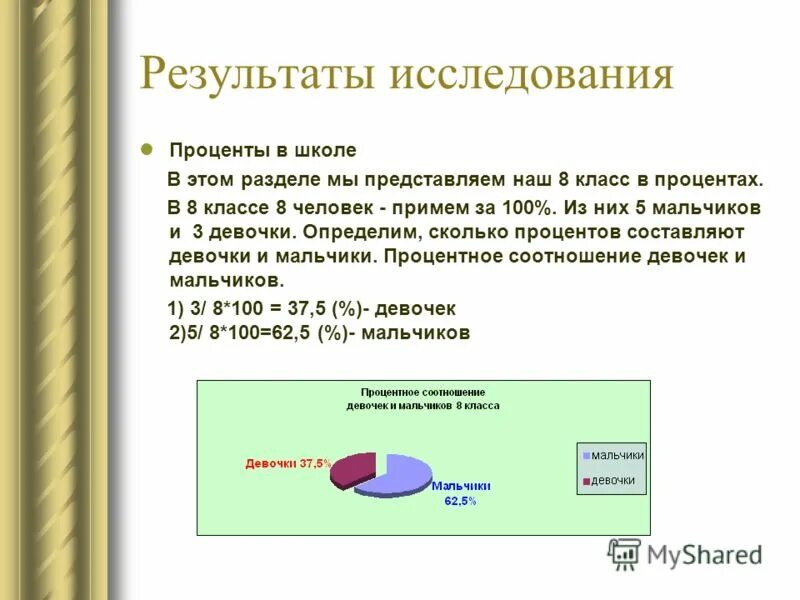 Результаты исследования

Проценты в школе

В этом разделе мы представляем наш 8 класс в процентах.

В 8 классе 8 человек - примем за 100%. Из них 5 мальчиков и 3 девочки. Определим, сколько процентов составляют девочки и мальчики. Процентное соотношение девочек и мальчиков.

1) 3/ 8*100 = 37,5 (%)- девочек
2)5/ 8*100=62,5 (%)- мальчиков

Процентное соотношение девочек и мальчиков 8 класса

Девочки 37,5%

Мальчики 62,5%

мальчики
девочки

MyShared